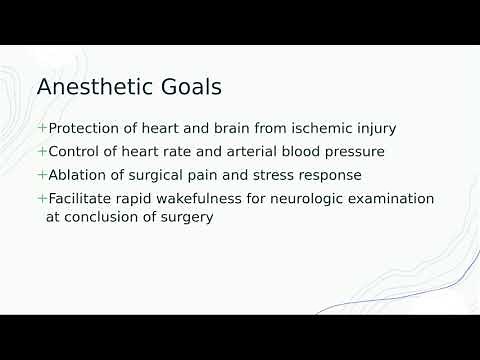 Anesthetic Goals

+Protection of heart and brain from ischemic injury
+Control of heart rate and arterial blood pressure
+Ablation of surgical pain and stress response
+Facilitate rapid wakefulness for neurologic examination at conclusion of surgery